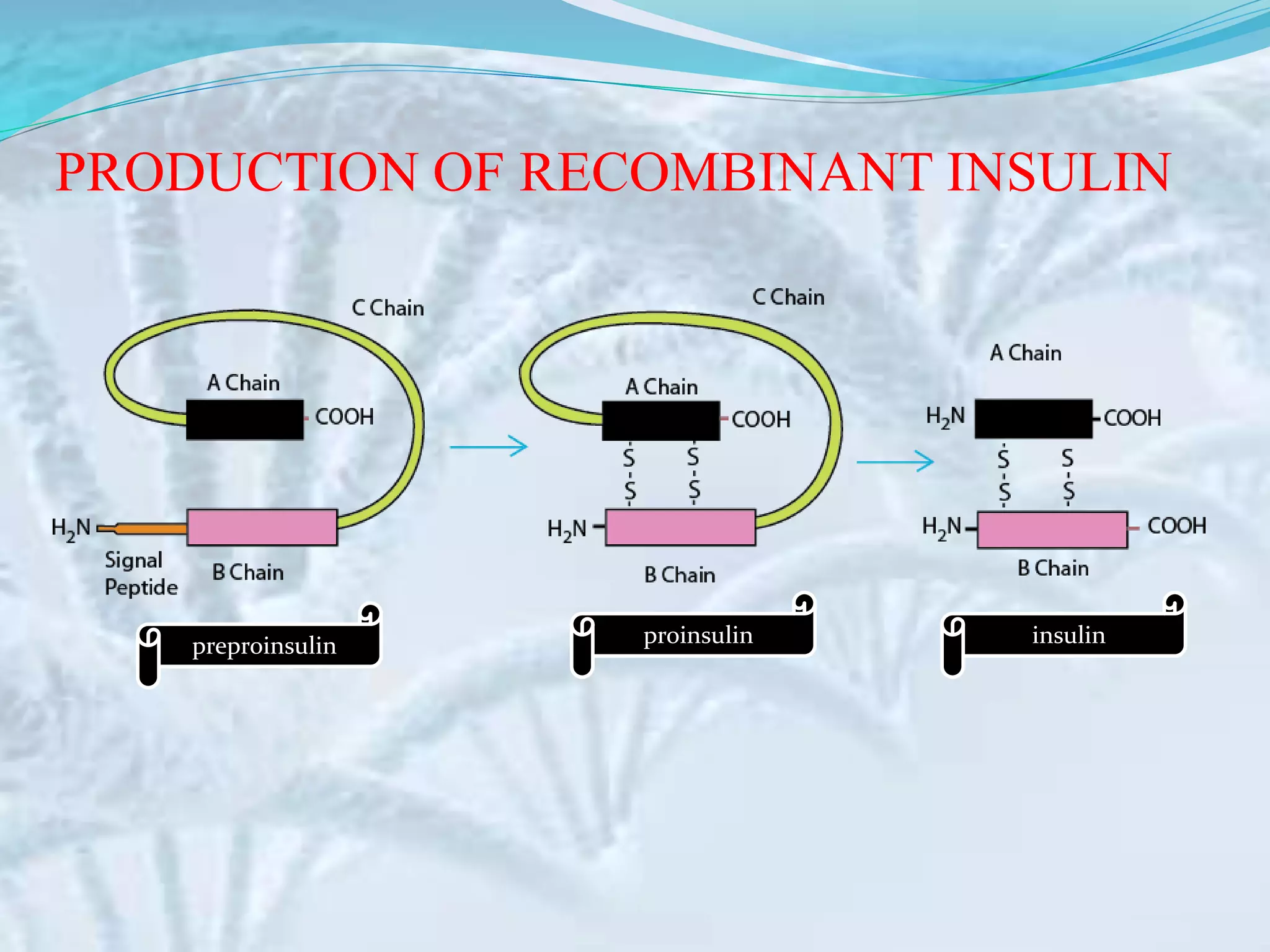 PRODUCTION OF RECOMBINANT INSULIN

C Chain
A Chain
COOH
$H_2N$
Signal Peptide
B Chain
preproinsulin

C Chain
A Chain
COOH
S
S
S
S
$H_2N$
B Chain
proinsulin

A Chain
$H_2N$
COOH
S
S
S
S
$H_2N$
COOH
B Chain
insulin